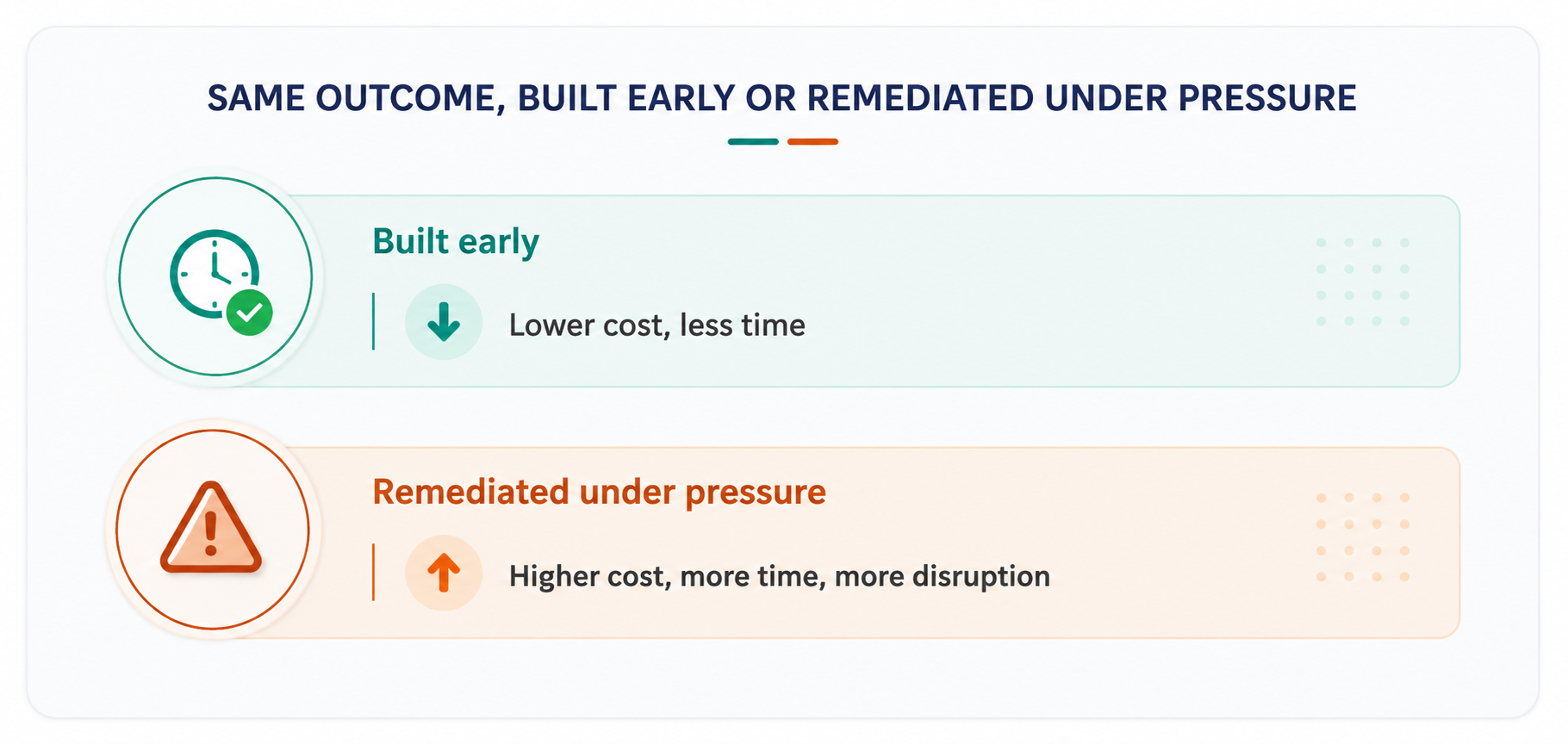 SAME OUTCOME, BUILT EARLY OR REMEDIATED UNDER PRESSURE

Built early

Lower cost, less time

Remediated under pressure

Higher cost, more time, more disruption